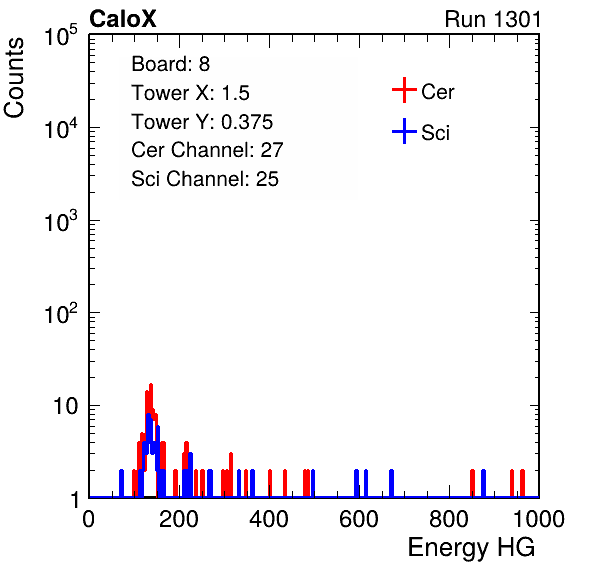 CaloX

Run 1301

Counts

$10^5$

$10^4$

$10^3$

$10^2$

10

1

Board: 8
Tower X: 1.5
Tower Y: 0.375
Cer Channel: 27
Sci Channel: 25

Cer

Sci

0 200 400 600 800 1000

Energy HG